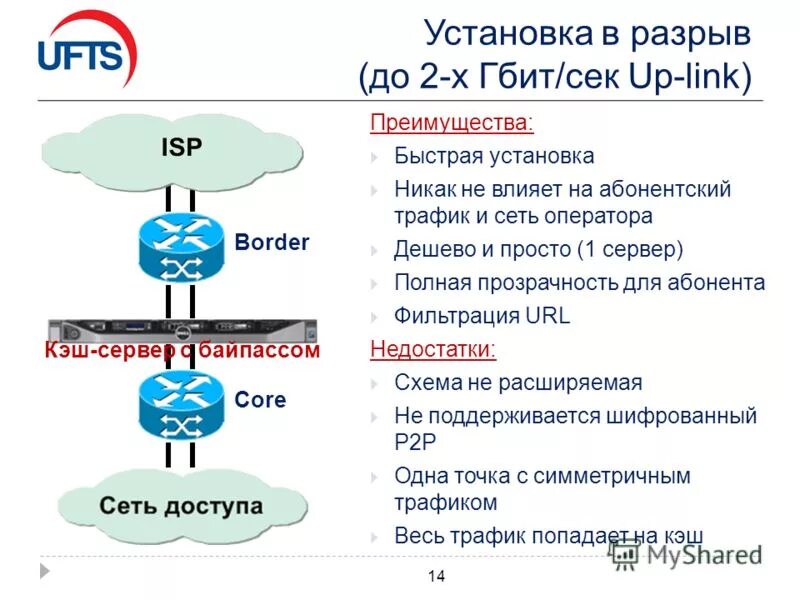 UFTS

Установка в разрыв (до 2-х Гбит/сек Up-link)

ISP

Border

Кэш-сервер с байпассом

Core

Сеть доступа

Преимущества:

Быстрая установка

Никак не влияет на абонентский трафик и сеть оператора

Дешево и просто (1 сервер)

Полная прозрачность для абонента

Фильтрация URL

Недостатки:

Схема не расширяемая

Не поддерживается шифрованный P2P

Одна точка с симметричным трафиком

Весь трафик попадает на кэш

MyShared

14